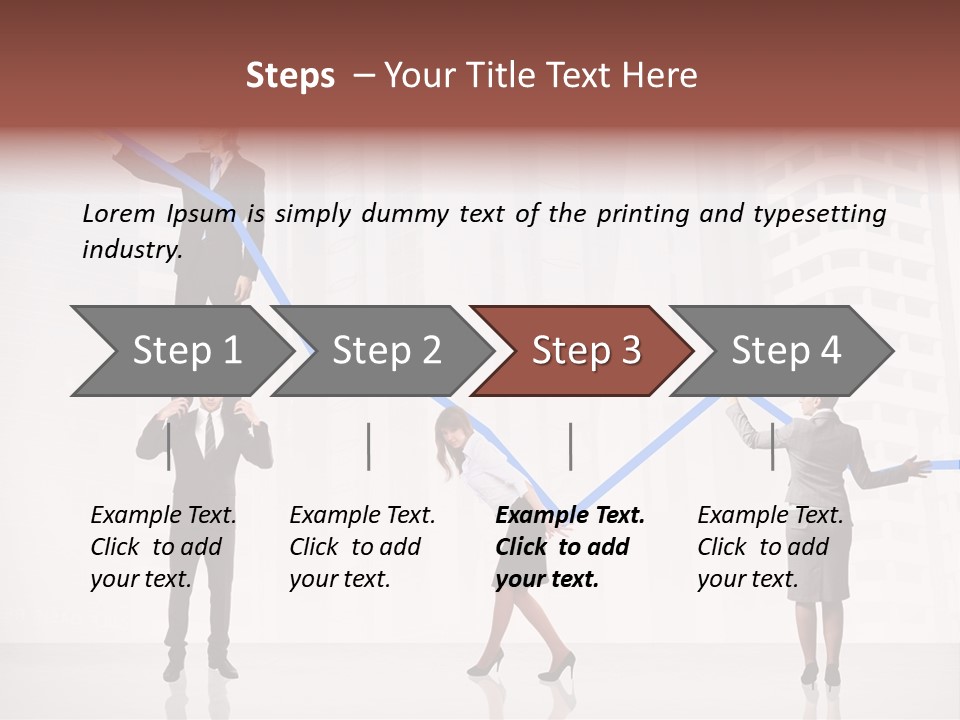 Steps – Your Title Text Here

Lorem Ipsum is simply dummy text of the printing and typesetting industry.

Step 1

Step 2

Step 3

Step 4

Example Text. Click to add your text.

Example Text. Click to add your text.

Example Text. Click to add your text.

Example Text. Click to add your text.